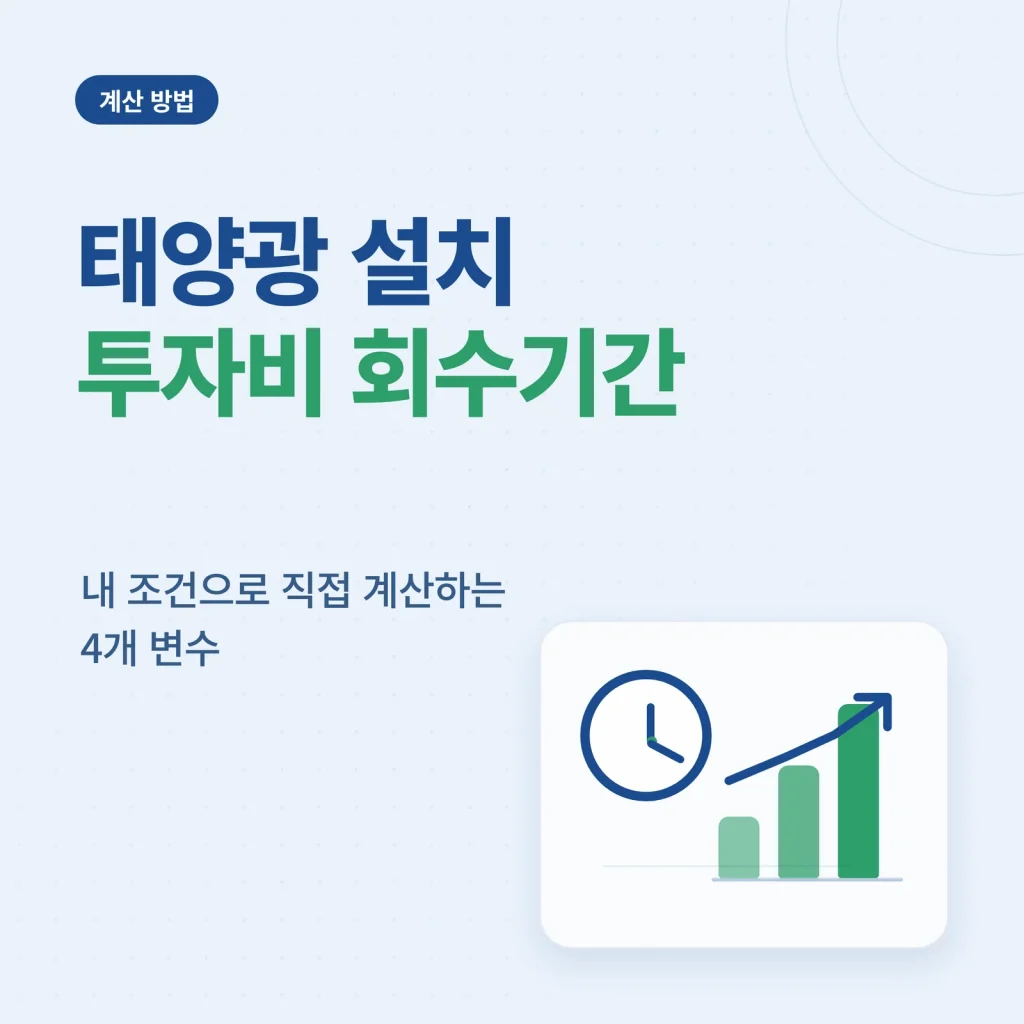 계산 방법

태양광 설치
투자비 회수기간

내 조건으로 직접 계산하는
4개 변수